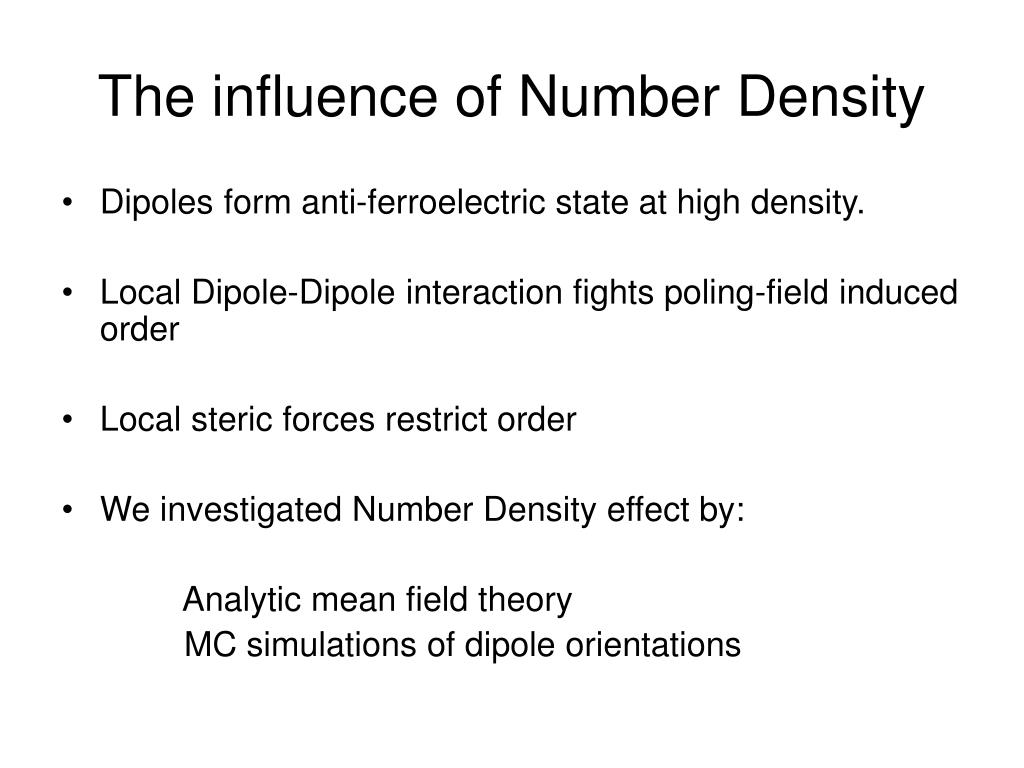 The influence of Number Density

• Dipoles form anti-ferroelectric state at high density.

• Local Dipole-Dipole interaction fights poling-field induced order

• Local steric forces restrict order

• We investigated Number Density effect by:

Analytic mean field theory
MC simulations of dipole orientations